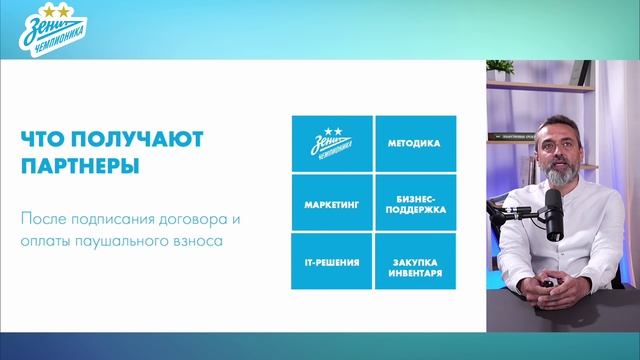 Зенит ЧЕМПИОНИКА

ЧТО ПОЛУЧАЮТ ПАРТНЕРЫ

После подписания договора и оплаты паушального взноса

Зенит ЧЕМПИОНИКА

МЕТОДИКА

МАРКЕТИНГ

БИЗНЕС-ПОДДЕРЖКА

IT-РЕШЕНИЯ

ЗАКУПКА ИНВЕНТАРЯ